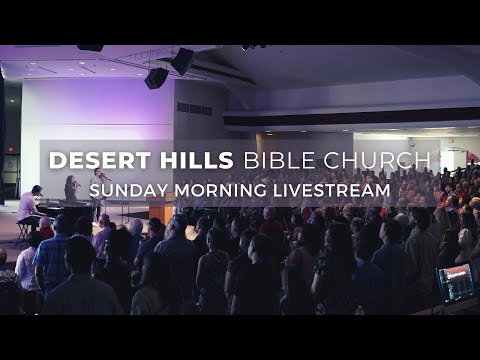 DESERT HILLS BIBLE CHURCH
SUNDAY MORNING LIVESTREAM